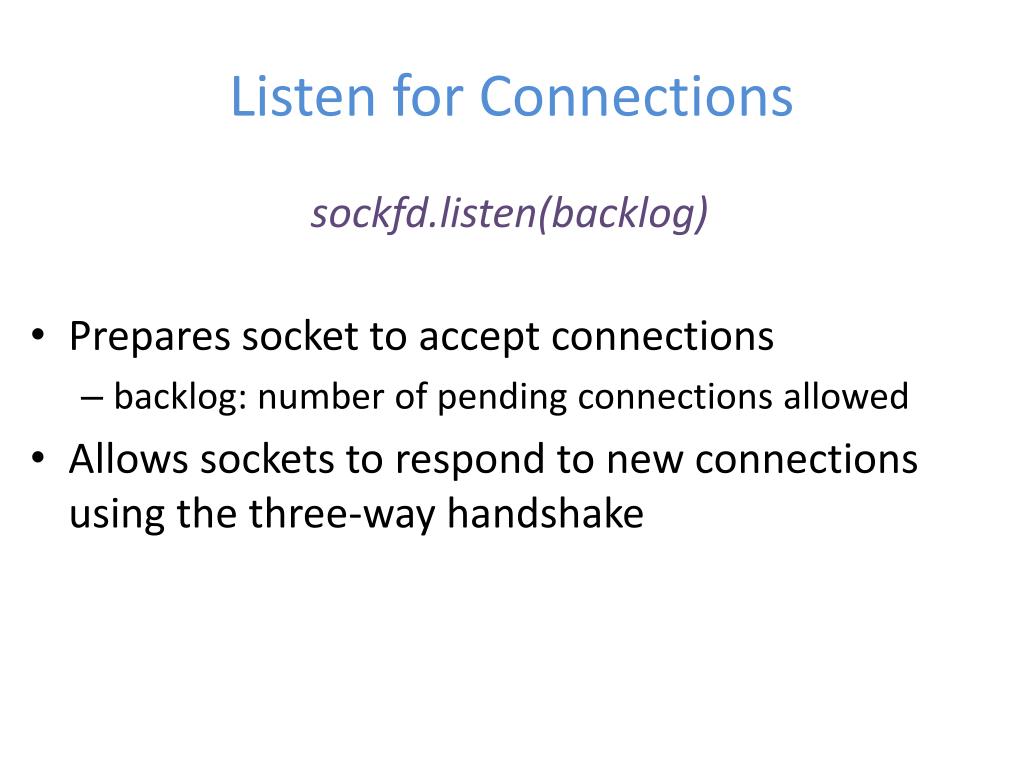 Listen for Connections

sockfd.listen(backlog)

• Prepares socket to accept connections
  – backlog: number of pending connections allowed
• Allows sockets to respond to new connections using the three-way handshake